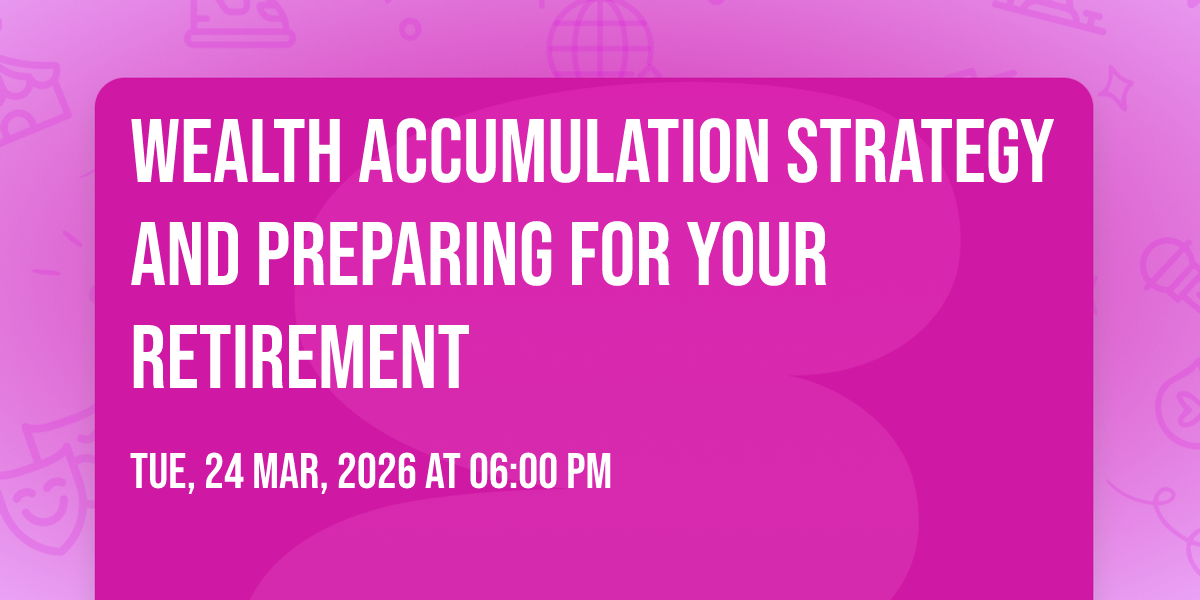 WEALTH ACCUMULATION STRATEGY AND PREPARING FOR YOUR RETIREMENT

TUE, 24 MAR, 2026 AT 06:00 PM